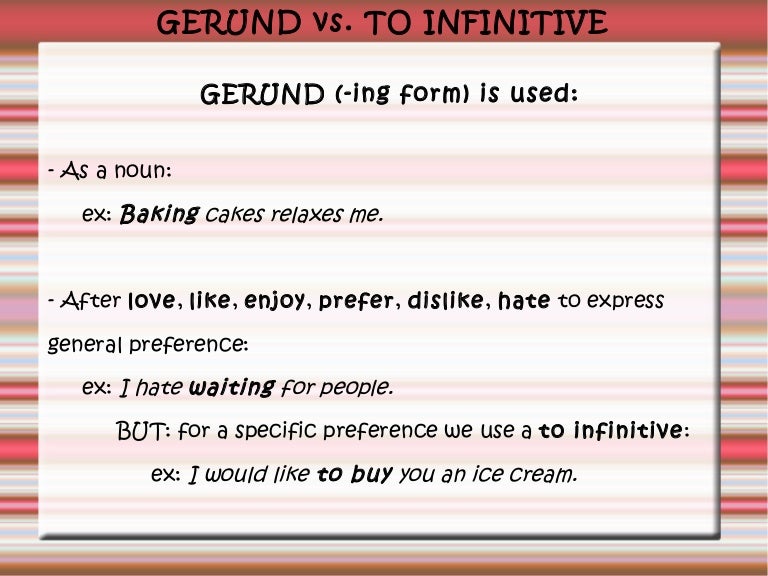 GERUND vs. TO INFINITIVE

GERUND (-ing form) is used:

- As a noun:

ex: Baking cakes relaxes me.

- After love, like, enjoy, prefer, dislike, hate to express general preference:

ex: I hate waiting for people.

BUT: for a specific preference we use a to infinitive:

ex: I would like to buy you an ice cream.